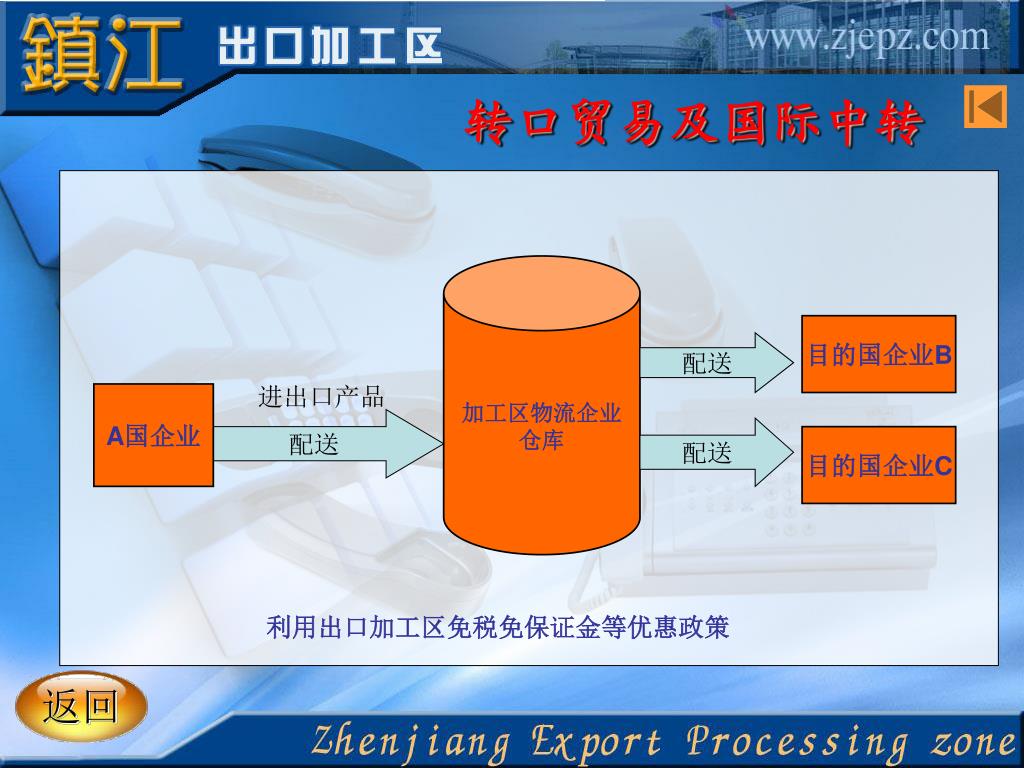 鎮江 出口加工区

www.zjepz.com

转口贸易及国际中转

A国企业

进出口产品

配送

加工区物流企业仓库

配送

目的国企业B

配送

目的国企业C

利用出口加工区免税免保证金等优惠政策

返回

Zhenjiang Export Processing zone